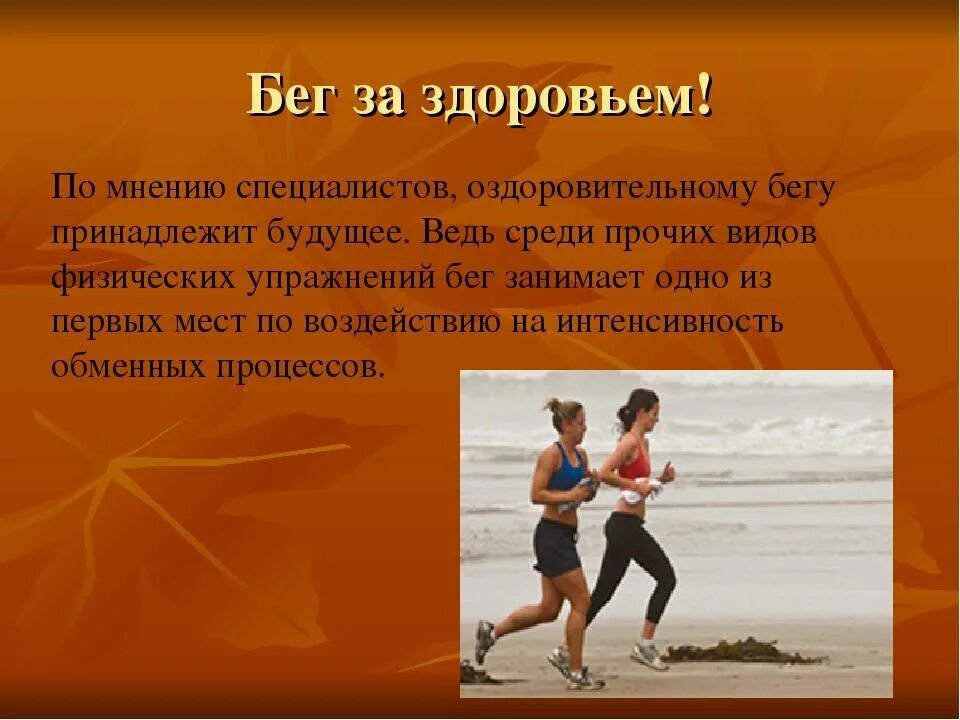 Бег за здоровьем!

По мнению специалистов, оздоровительному бегу принадлежит будущее. Ведь среди прочих видов физических упражнений бег занимает одно из первых мест по воздействию на интенсивность обменных процессов.